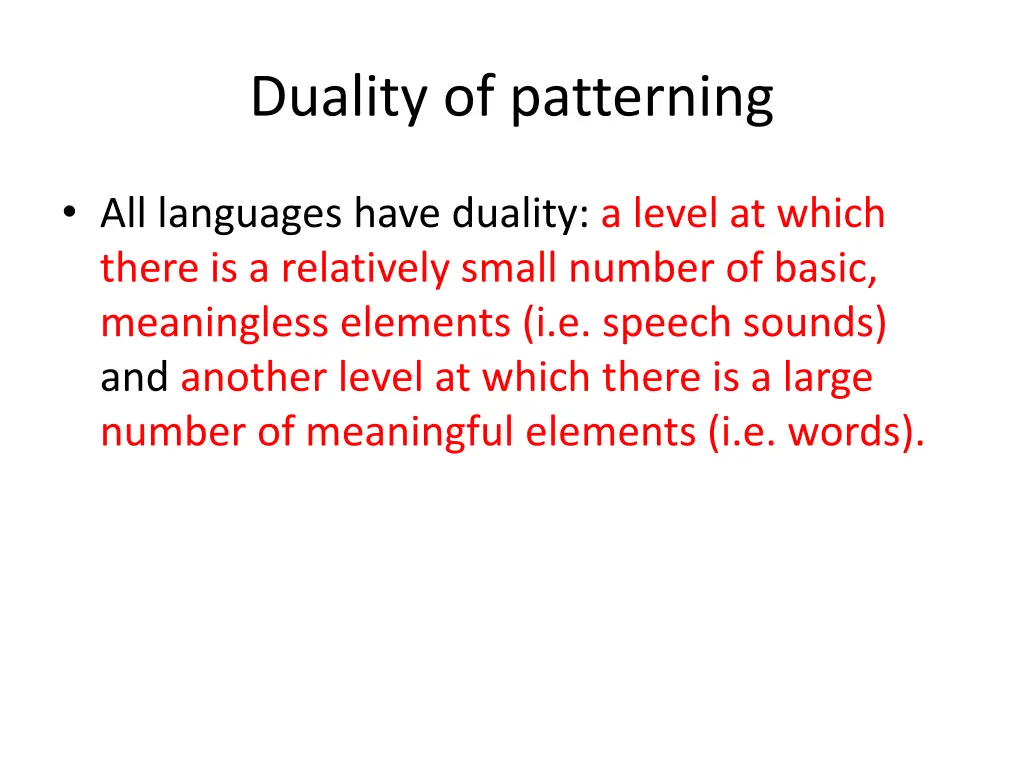 Duality of patterning

• All languages have duality: a level at which there is a relatively small number of basic, meaningless elements (i.e. speech sounds) and another level at which there is a large number of meaningful elements (i.e. words).